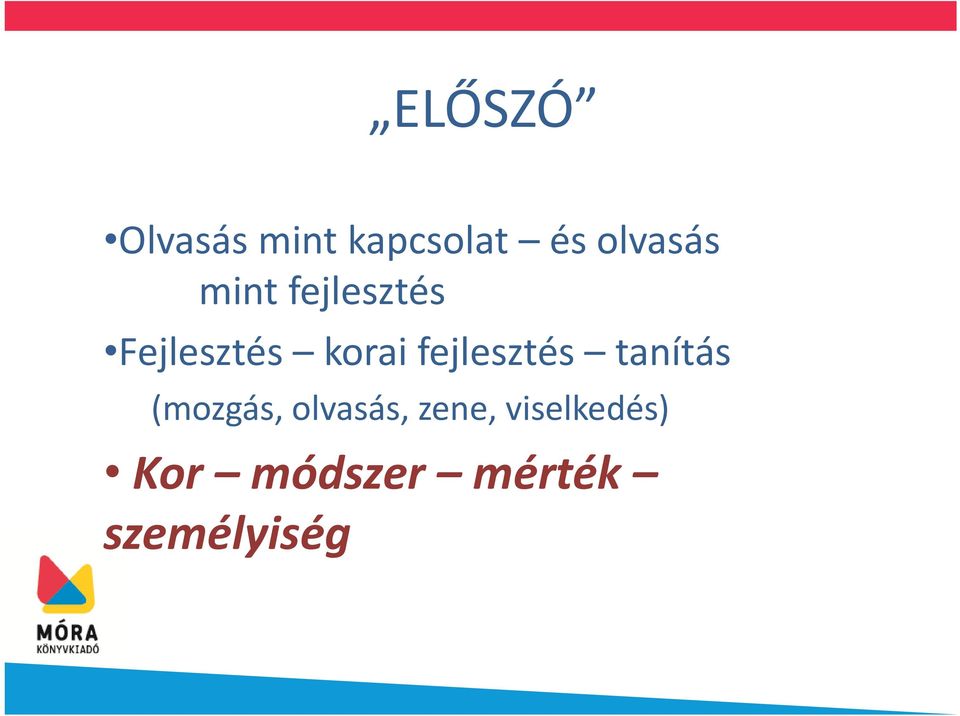 „ELŐSZÓ”

•Olvasás mint kapcsolat – és olvasás mint fejlesztés

•Fejlesztés – korai fejlesztés – tanítás (mozgás, olvasás, zene, viselkedés)

• Kor – módszer – mérték – személyiség

MÓRA KÖNYVKIADÓ